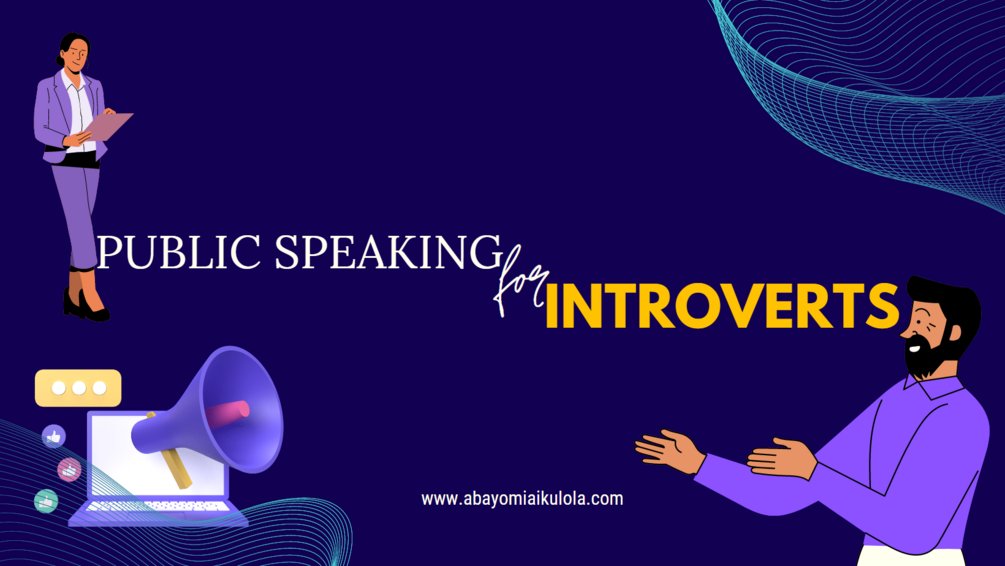 PUBLIC SPEAKING for INTROVERTS

www.abayomiaikulola.com